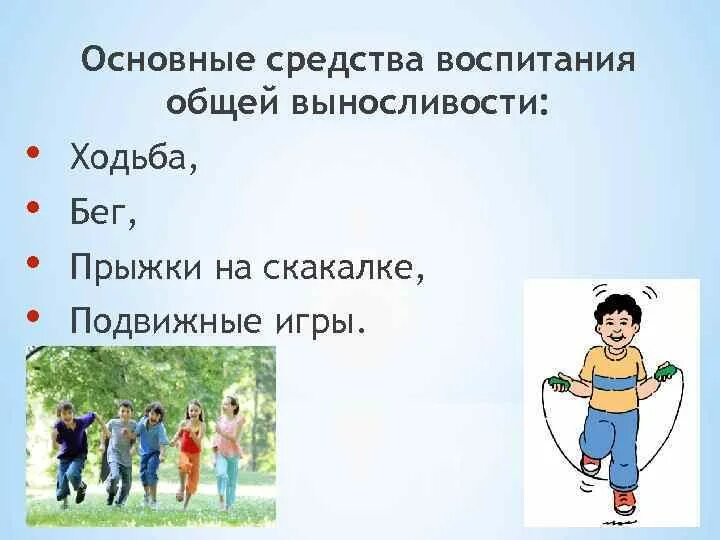 Основные средства воспитания общей выносливости:

• Ходьба,
• Бег,
• Прыжки на скакалке,
• Подвижные игры.